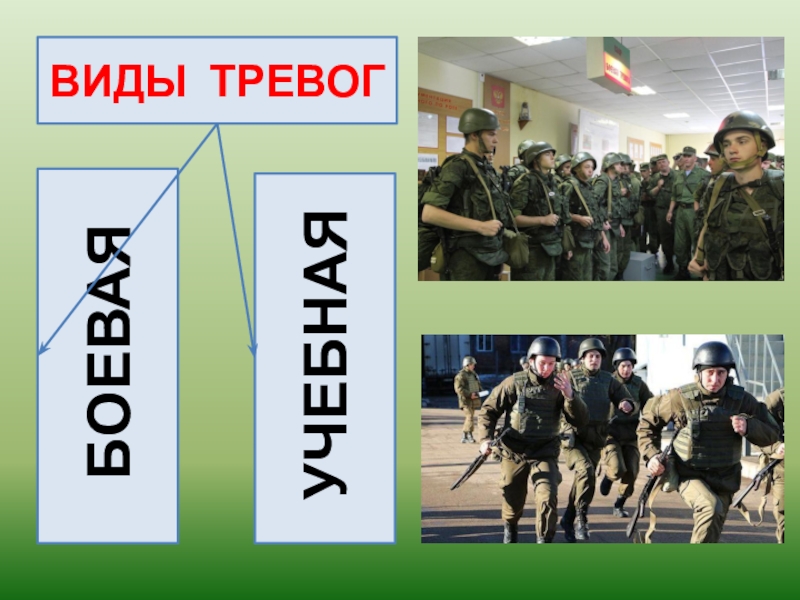 ВИДЫ ТРЕВОГ

БОЕВАЯ

УЧЕБНАЯ